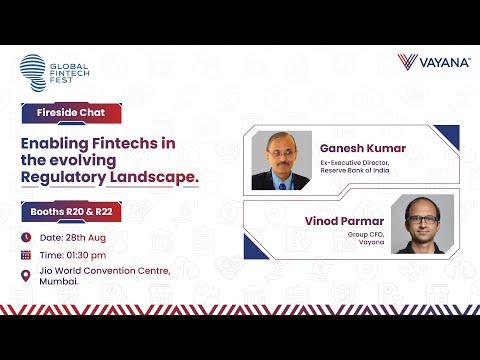 GLOBAL FINTECH FEST

VAYANA

Fireside Chat

Enabling Fintechs in the evolving Regulatory Landscape.

Booths R20 & R22

Date: 28th Aug

Time: 01:30 pm

Jio World Convention Centre, Mumbai.

Ganesh Kumar
Ex-Executive Director, Reserve Bank of India

Vinod Parmar
Group CFO, Vayana